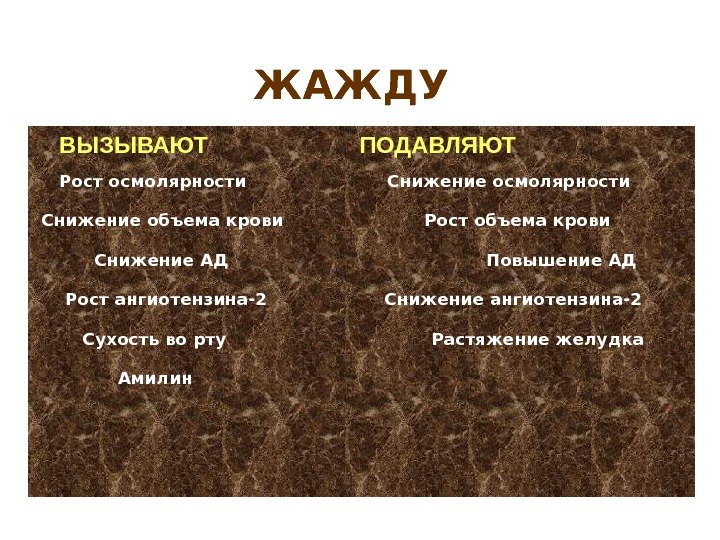 ЖАЖДУ

ВЫЗЫВАЮТ

Рост осмолярности

Снижение объема крови

Снижение АД

Рост ангиотензина-2

Сухость во рту

Амилин

ПОДАВЛЯЮТ

Снижение осмолярности

Рост объема крови

Повышение АД

Снижение ангиотензина-2

Растяжение желудка